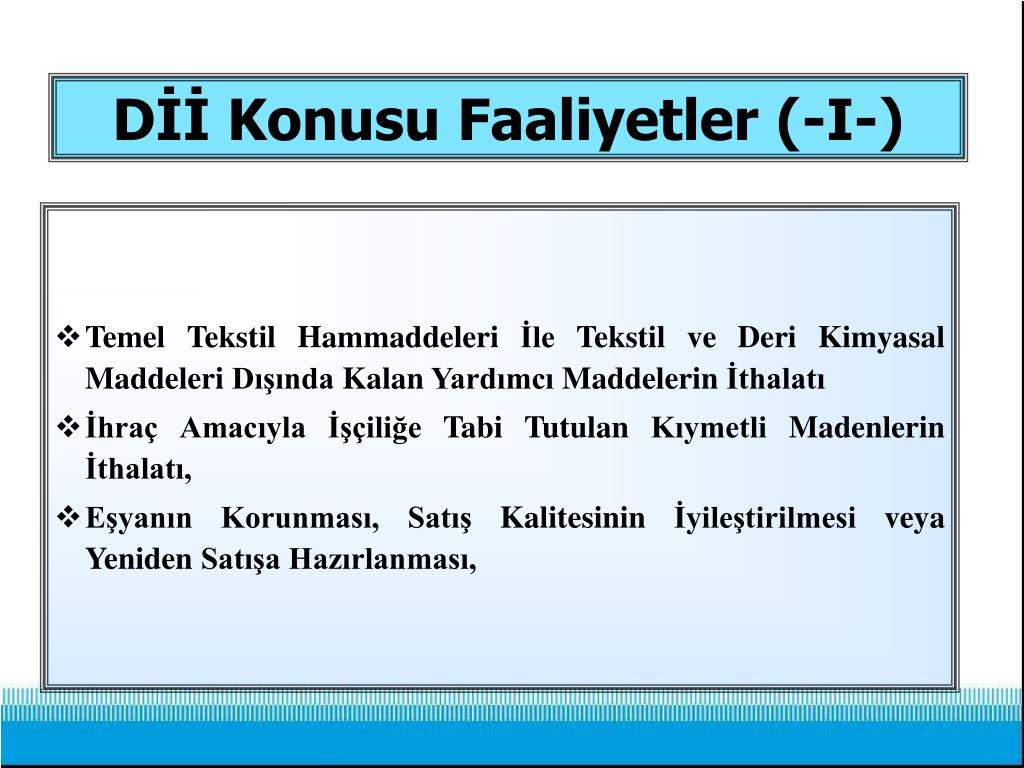 Dİİ Konusu Faaliyetler (-I-)

❖ Temel Tekstil Hammaddeleri İle Tekstil ve Deri Kimyasal Maddeleri Dışında Kalan Yardımcı Maddelerin İthalatı

❖ İhraç Amacıyla İşçiliğe Tabi Tutulan Kıymetli Madenlerin İthalatı,

❖ Eşyanın Korunması, Satış Kalitesinin İyileştirilmesi veya Yeniden Satışa Hazırlanması,